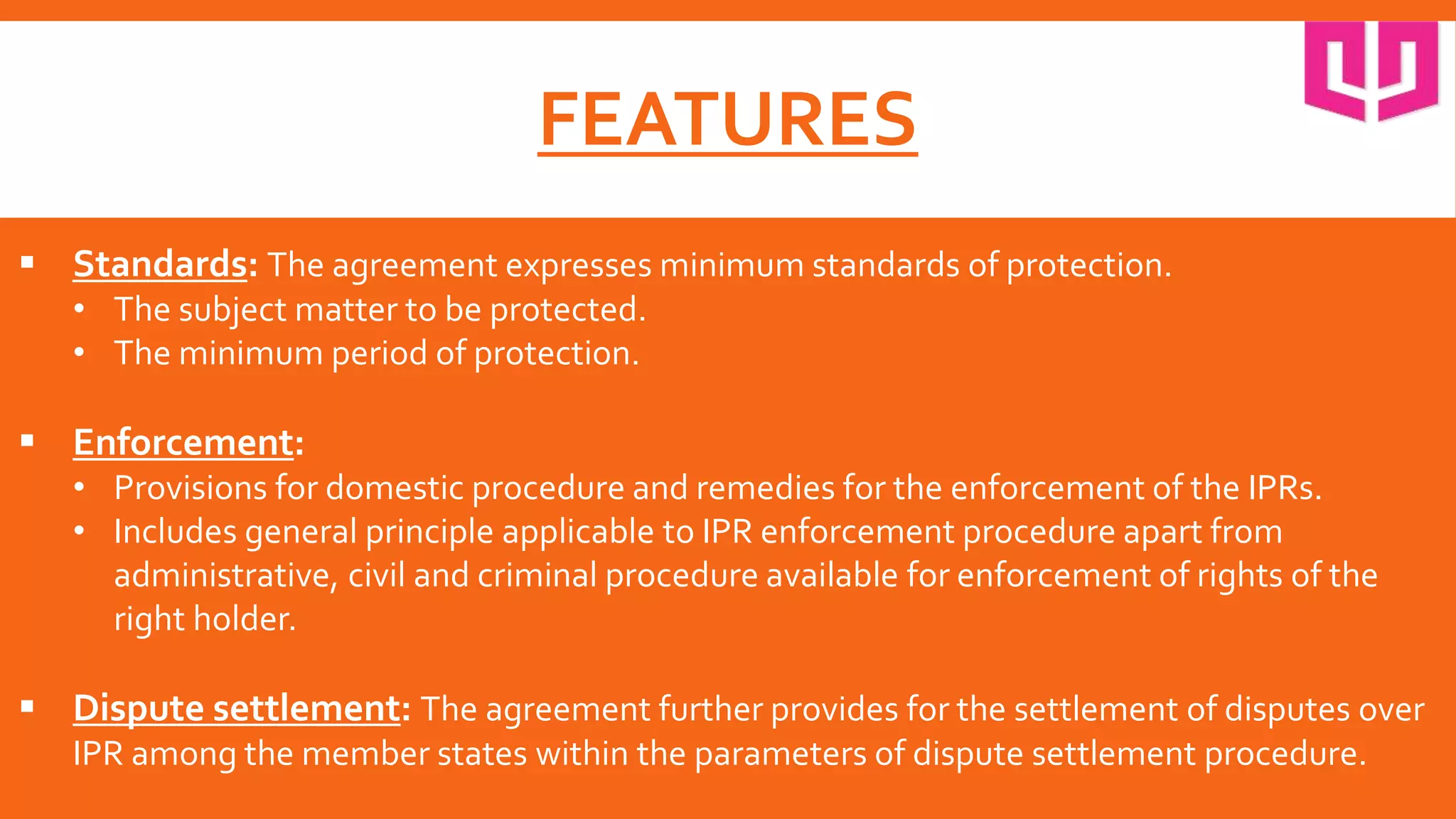 FEATURES

▪ Standards: The agreement expresses minimum standards of protection.
• The subject matter to be protected.
• The minimum period of protection.

▪ Enforcement:
• Provisions for domestic procedure and remedies for the enforcement of the IPRs.
• Includes general principle applicable to IPR enforcement procedure apart from administrative, civil and criminal procedure available for enforcement of rights of the right holder.

▪ Dispute settlement: The agreement further provides for the settlement of disputes over IPR among the member states within the parameters of dispute settlement procedure.